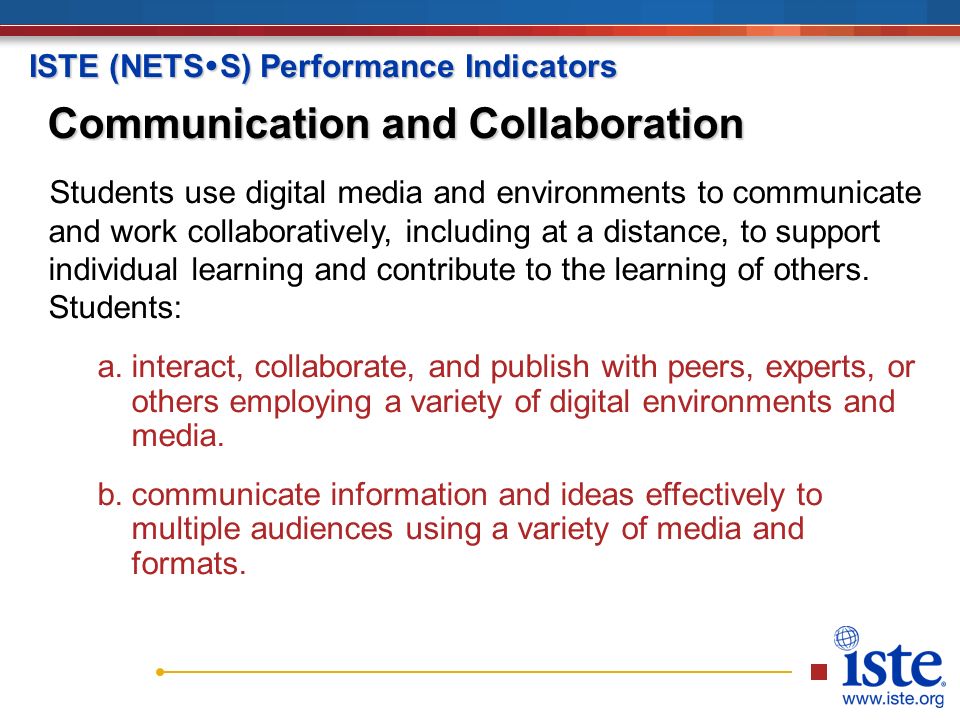 ISTE (NETS•S) Performance Indicators

Communication and Collaboration

Students use digital media and environments to communicate and work collaboratively, including at a distance, to support individual learning and contribute to the learning of others. Students:

a. interact, collaborate, and publish with peers, experts, or others employing a variety of digital environments and media.

b. communicate information and ideas effectively to multiple audiences using a variety of media and formats.

iste
www.iste.org